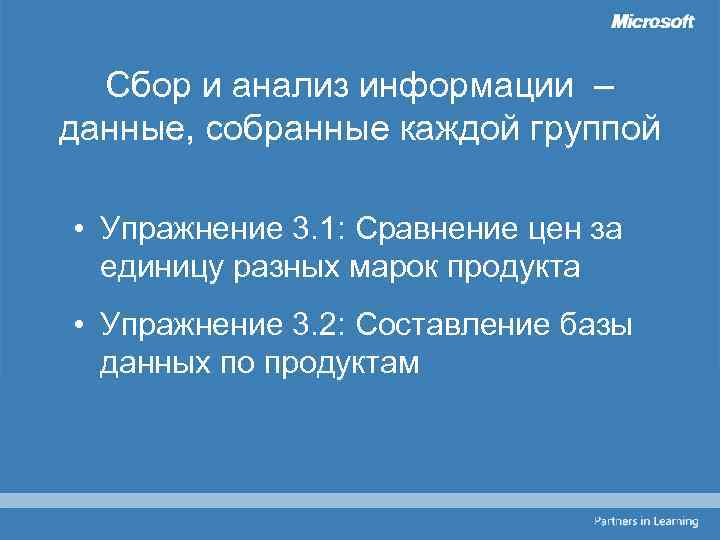 Microsoft

Сбор и анализ информации – данные, собранные каждой группой

• Упражнение 3.1: Сравнение цен за единицу разных марок продукта

• Упражнение 3.2: Составление базы данных по продуктам

Partners in Learning